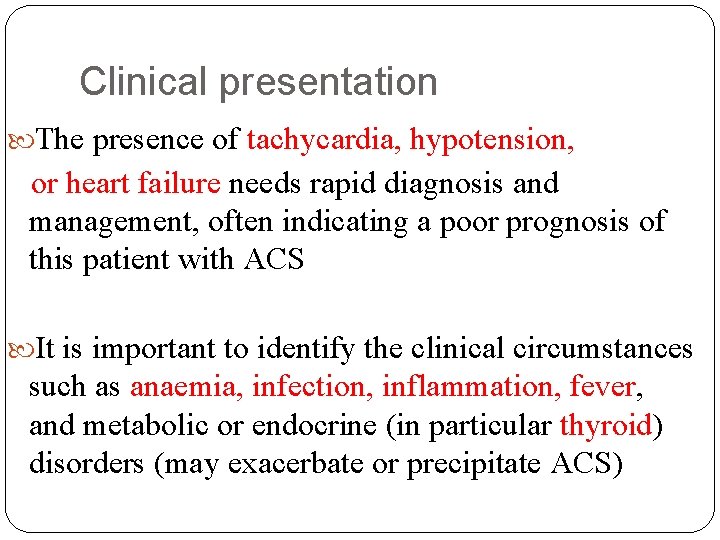 Clinical presentation

The presence of tachycardia, hypotension, or heart failure needs rapid diagnosis and management, often indicating a poor prognosis of this patient with ACS

It is important to identify the clinical circumstances such as anaemia, infection, inflammation, fever, and metabolic or endocrine (in particular thyroid) disorders (may exacerbate or precipitate ACS)